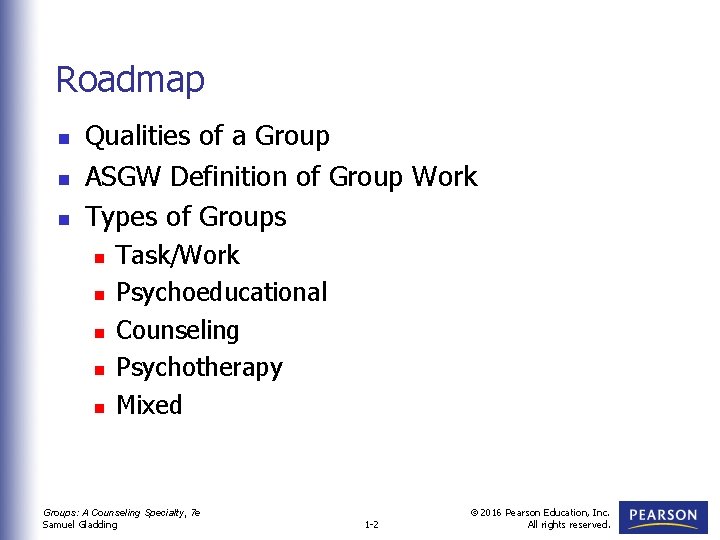 Roadmap

- Qualities of a Group
- ASGW Definition of Group Work
- Types of Groups
  - Task/Work
  - Psychoeducational
  - Counseling
  - Psychotherapy
  - Mixed

Groups: A Counseling Specialty, 7e
Samuel Gladding

1-2

© 2016 Pearson Education, Inc.
All rights reserved.

PEARSON